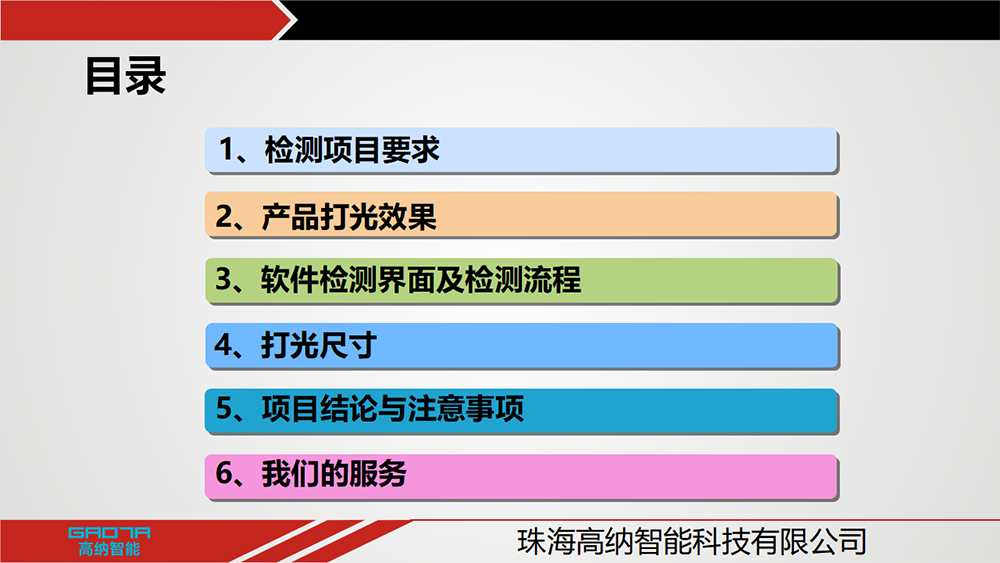 目录

1、检测项目要求

2、产品打光效果

3、软件检测界面及检测流程

4、打光尺寸

5、项目结论与注意事项

6、我们的服务

GAONA
高纳智能

珠海高纳智能科技有限公司